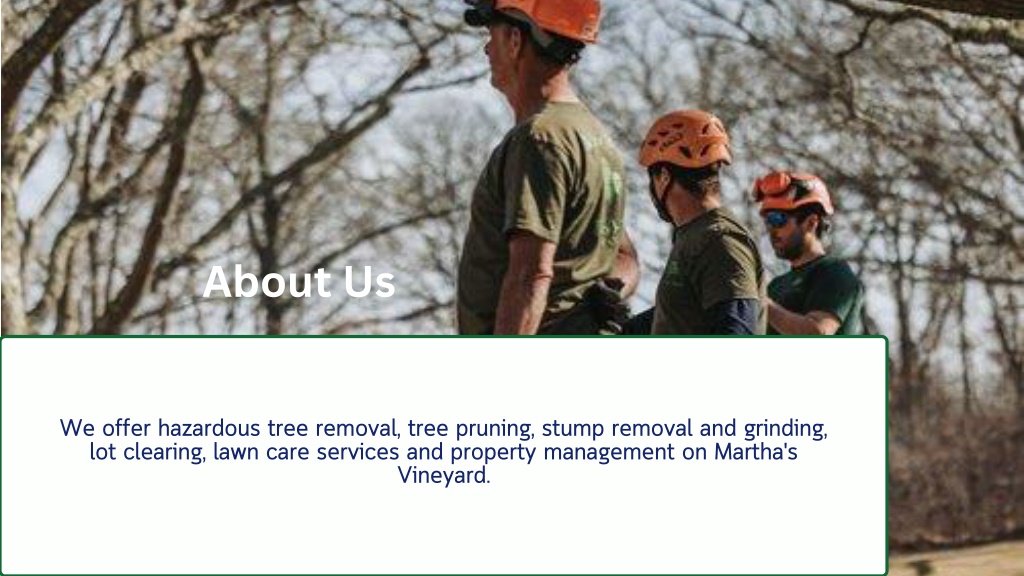 About Us

We offer hazardous tree removal, tree pruning, stump removal and grinding, lot clearing, lawn care services and property management on Martha's Vineyard.